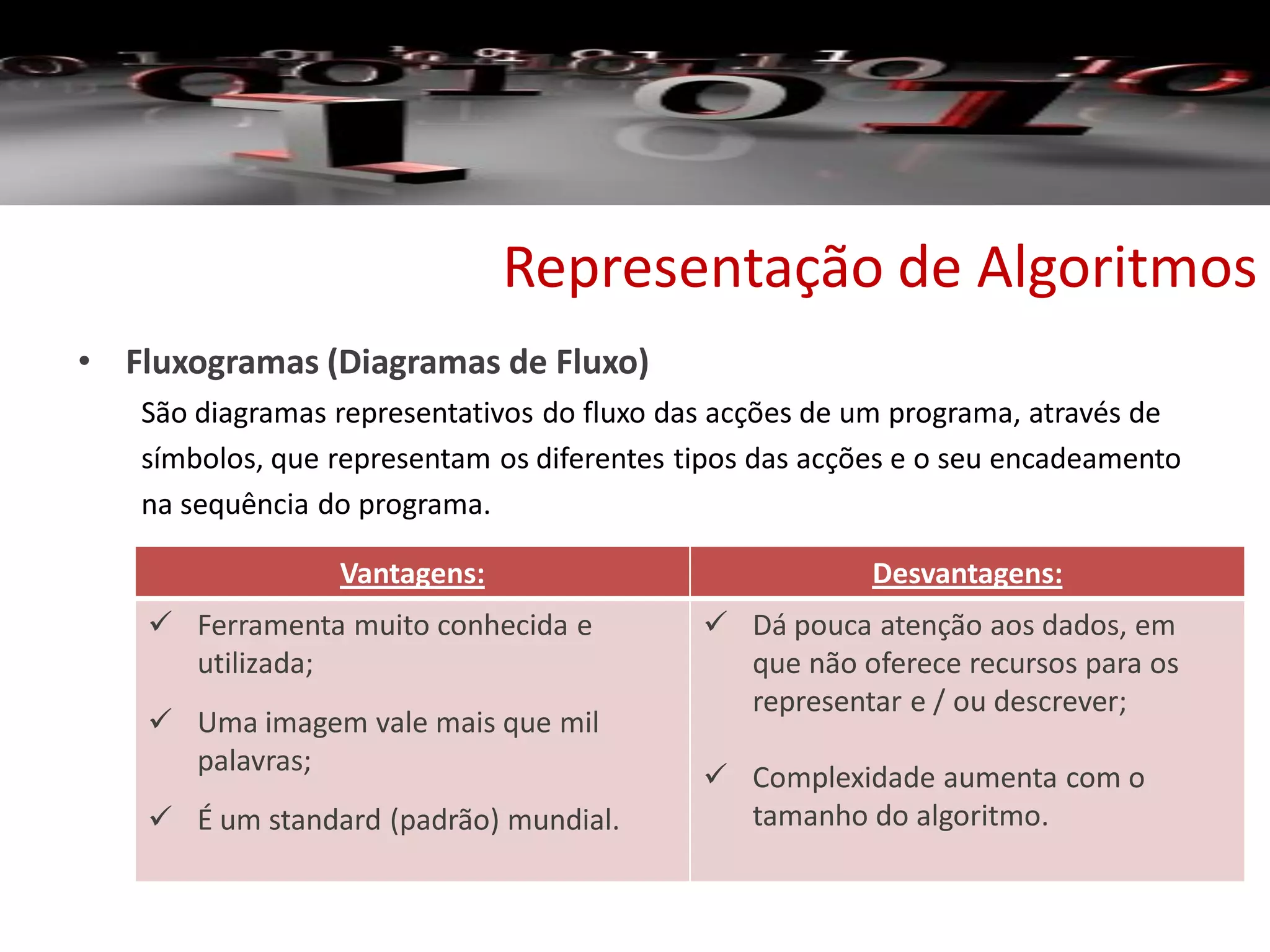 Representação de Algoritmos

• Fluxogramas (Diagramas de Fluxo)

São diagramas representativos do fluxo das acções de um programa, através de símbolos, que representam os diferentes tipos das acções e o seu encadeamento na sequência do programa.

| Vantagens: | Desvantagens: |
|---|---|
| ✓ Ferramenta muito conhecida e utilizada; ✓ Uma imagem vale mais que mil palavras; ✓ É um standard (padrão) mundial. | ✓ Dá pouca atenção aos dados, em que não oferece recursos para os representar e / ou descrever; ✓ Complexidade aumenta com o tamanho do algoritmo. |